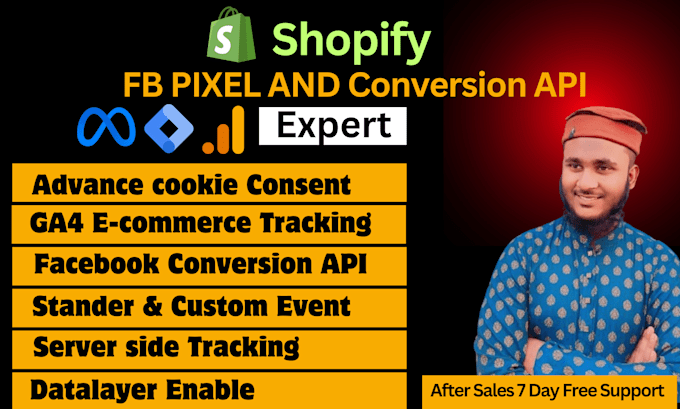 Shopify

FB PIXEL AND Conversion API

Expert

Advance cookie Consent

GA4 E-commerce Tracking

Facebook Conversion API

Stander & Custom Event

Server side Tracking

Datalayer Enable

After Sales 7 Day Free Support